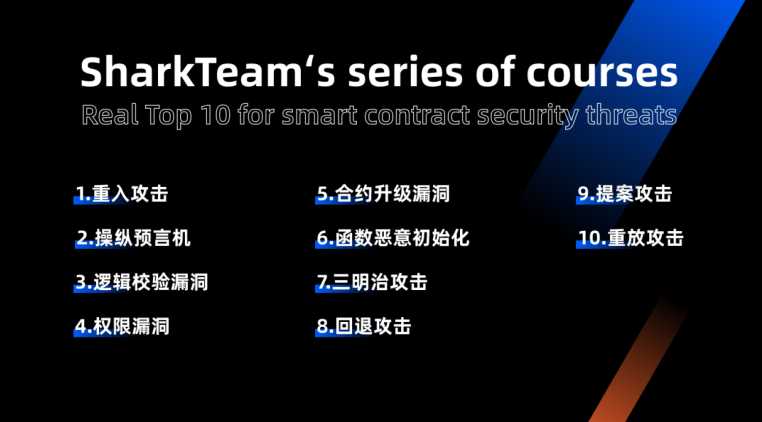 SharkTeam‘s series of courses

Real Top 10 for smart contract security threats

1.重入攻击

2.操纵预言机

3.逻辑校验漏洞

4.权限漏洞

5.合约升级漏洞

6.函数恶意初始化

7.三明治攻击

8.回退攻击

9.提案攻击

10.重放攻击